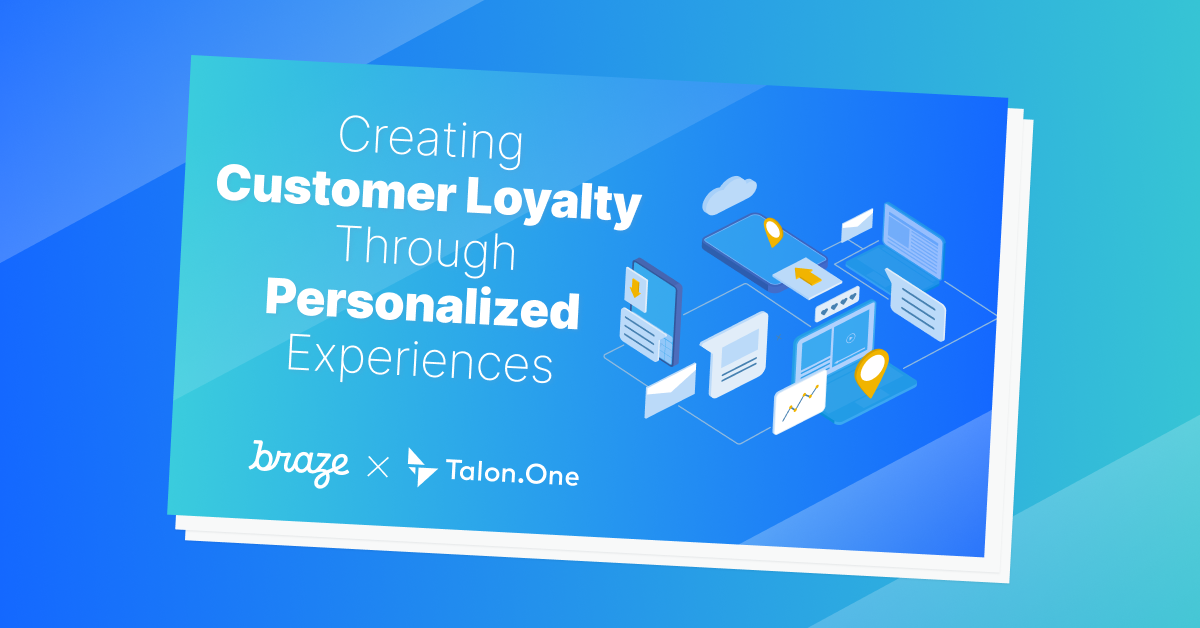 Creating
Customer Loyalty
Through
Personalized
Experiences

braze × Talon.One